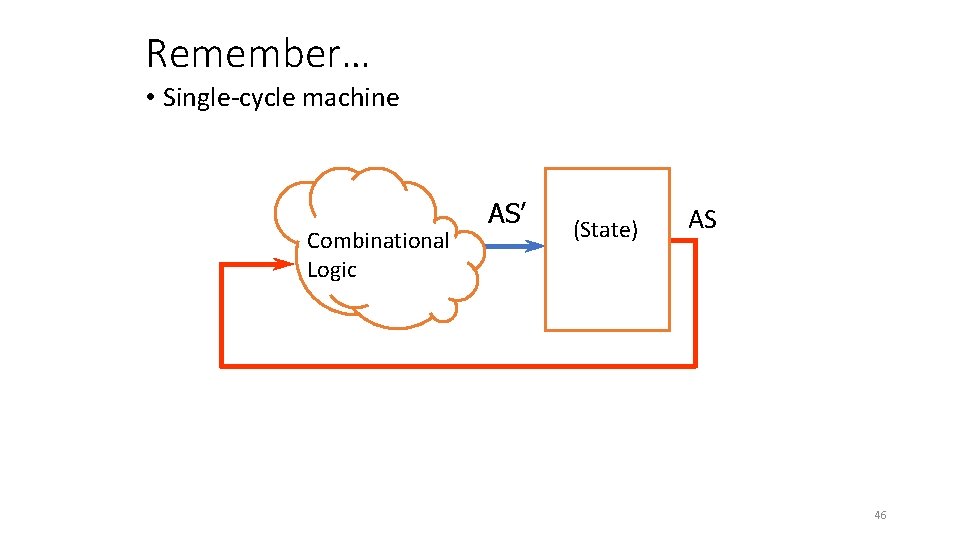 Remember…

• Single-cycle machine

Combinational Logic

AS’

(State)

AS

46